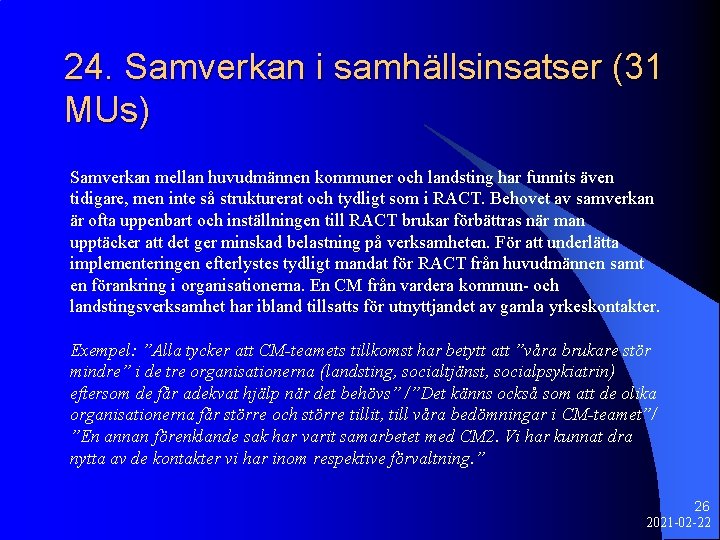 24. Samverkan i samhällsinsatser (31 MUs)

Samverkan mellan huvudmännen kommuner och landsting har funnits även tidigare, men inte så strukturerat och tydligt som i RACT. Behovet av samverkan är ofta uppenbart och inställningen till RACT brukar förbättras när man upptäcker att det ger minskad belastning på verksamheten. För att underlätta implementeringen efterlystes tydligt mandat för RACT från huvudmännen samt en förankring i organisationerna. En CM från vardera kommun- och landstingsverksamhet har ibland tillsatts för utnyttjandet av gamla yrkeskontakter.

Exempel: ”Alla tycker att CM-teamets tillkomst har betytt att ”våra brukare stör mindre” i de tre organisationerna (landsting, socialtjänst, socialpsykiatrin) eftersom de får adekvat hjälp när det behövs” /”Det känns också som att de olika organisationerna får större och större tillit, till våra bedömningar i CM-teamet”/ ”En annan förenklande sak har varit samarbetet med CM2. Vi har kunnat dra nytta av de kontakter vi har inom respektive förvaltning.”

26
2021-02-22